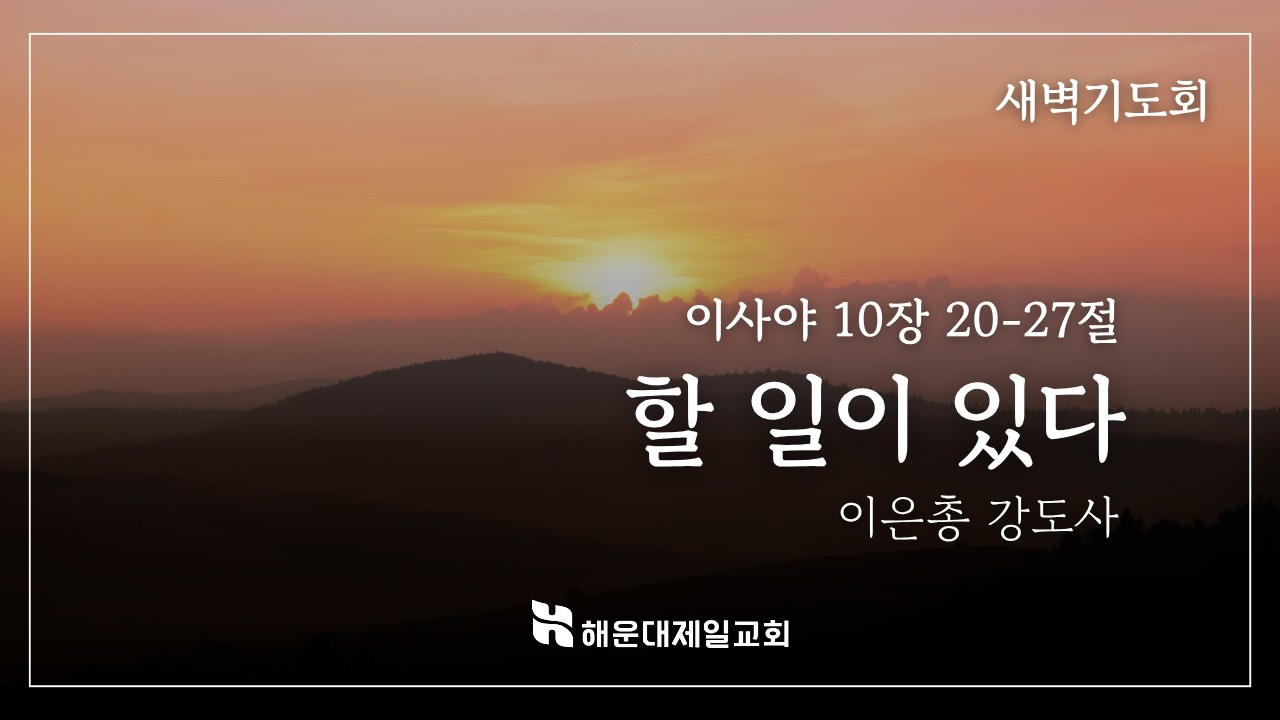 새벽기도회

이사야 10장 20-27절

할 일이 있다

이은총 강도사

해운대제일교회